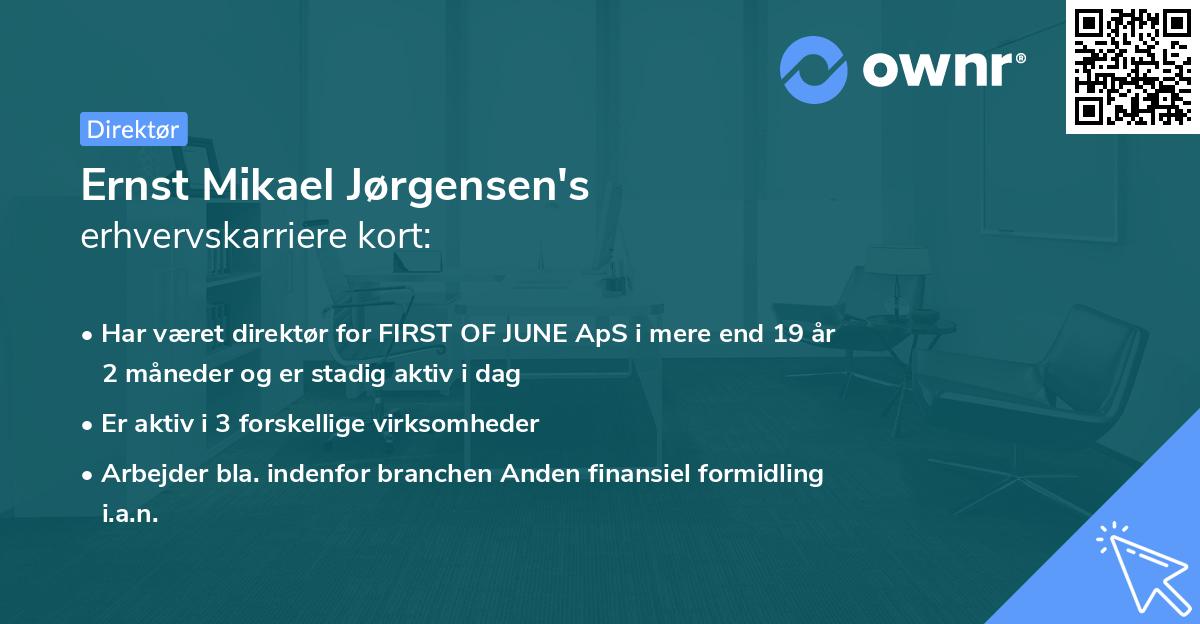 ownr®

Direktør

Ernst Mikael Jørgensen's
erhvervskarriere kort:

• Har været direktør for FIRST OF JUNE ApS i mere end 19 år 2 måneder og er stadig aktiv i dag

• Er aktiv i 3 forskellige virksomheder

• Arbejder bla. indenfor branchen Anden finansiel formidling i.a.n.